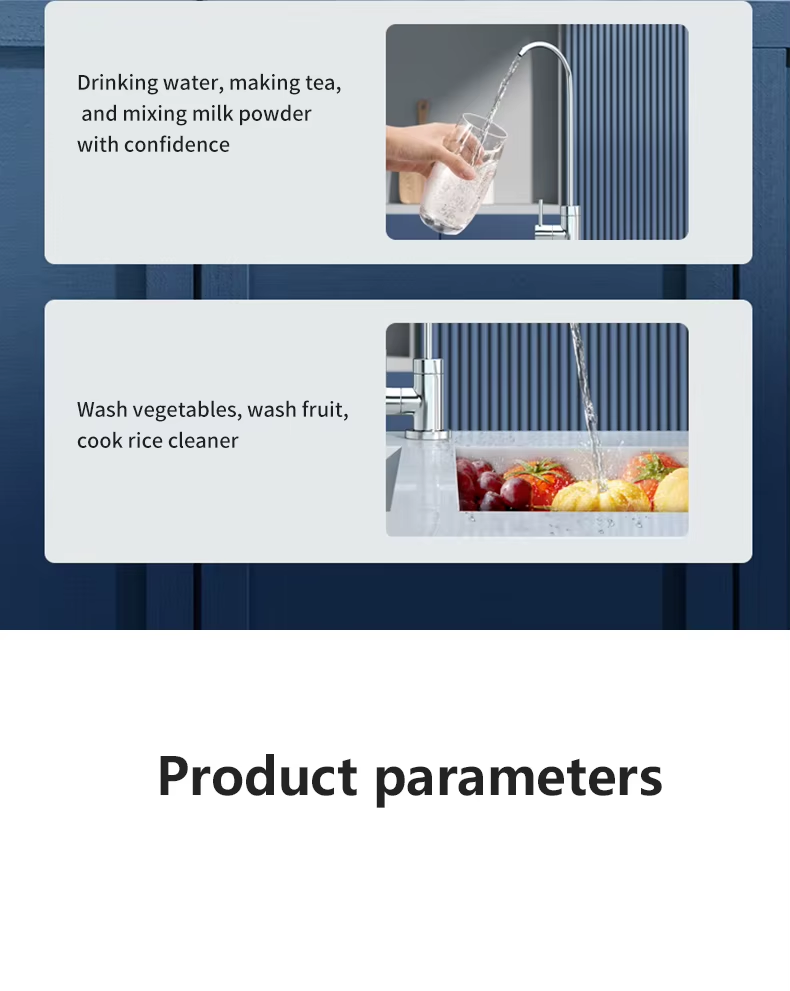 Drinking water, making tea, and mixing milk powder with confidence

Wash vegetables, wash fruit, cook rice cleaner

Product parameters